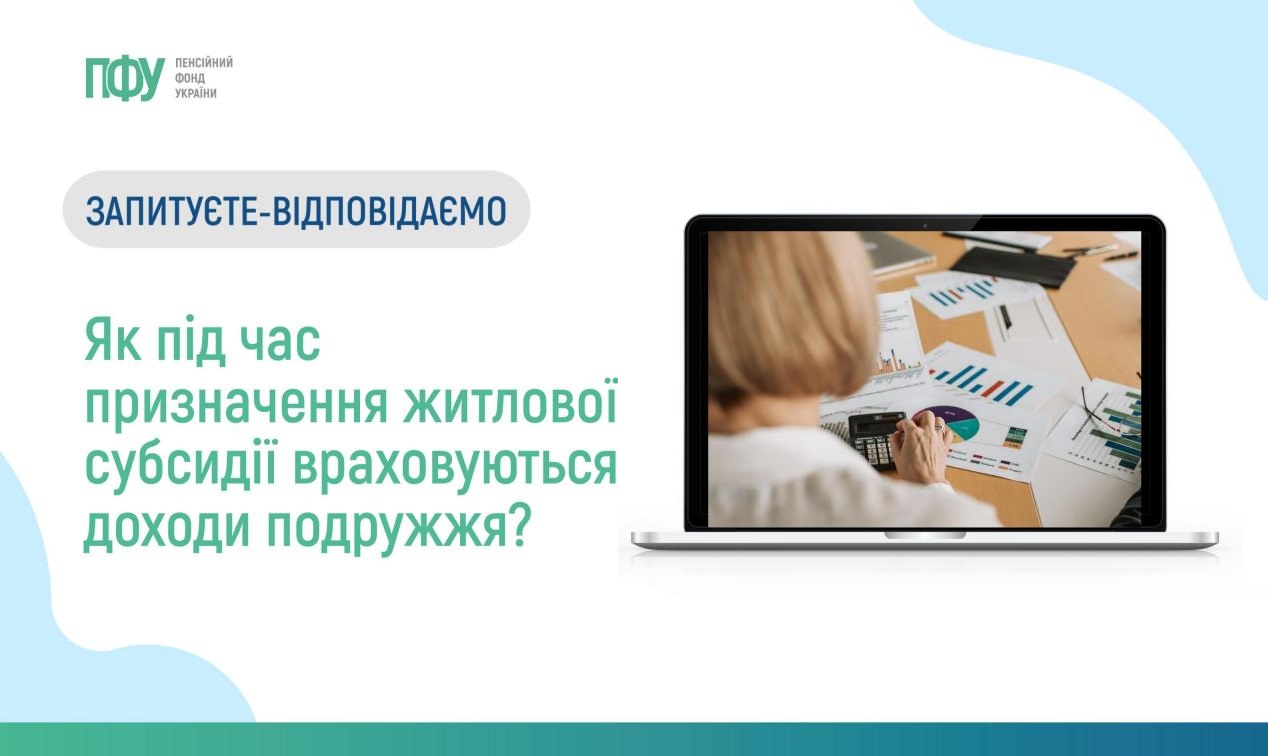 ПФУ ПЕНСІЙНИЙ ФОНД УКРАЇНИ

ЗАПИТУЄТЕ-ВІДПОВІДАЄМО

Як під час призначення житлової субсидії враховуються доходи подружжя?